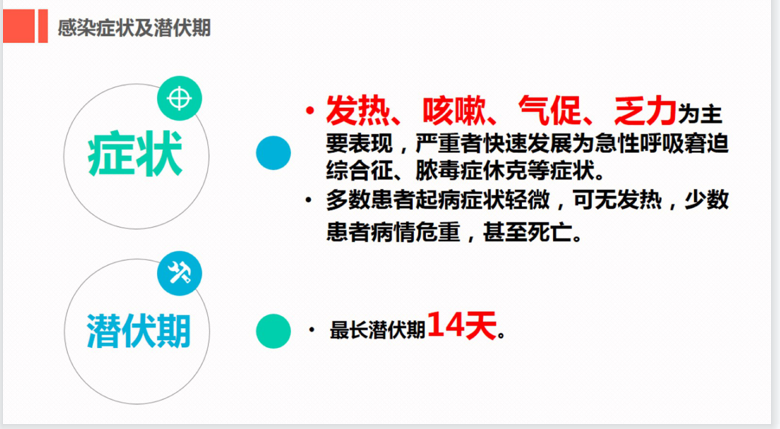 感染症状及潜伏期

症状

• 发热、咳嗽、气促、乏力为主要表现，严重者快速发展为急性呼吸窘迫综合征、脓毒症休克等症状。

• 多数患者起病症状轻微，可无发热，少数患者病情危重，甚至死亡。

潜伏期

• 最长潜伏期14天。